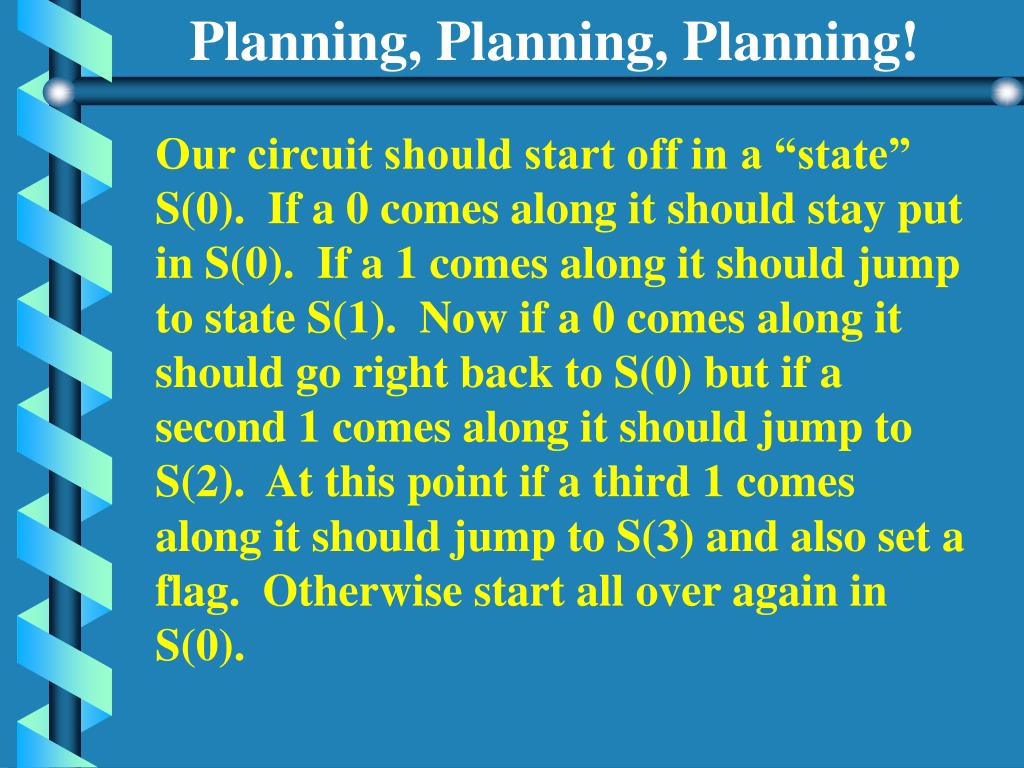 Planning, Planning, Planning!

Our circuit should start off in a “state” S(0). If a 0 comes along it should stay put in S(0). If a 1 comes along it should jump to state S(1). Now if a 0 comes along it should go right back to S(0) but if a second 1 comes along it should jump to S(2). At this point if a third 1 comes along it should jump to S(3) and also set a flag. Otherwise start all over again in S(0).